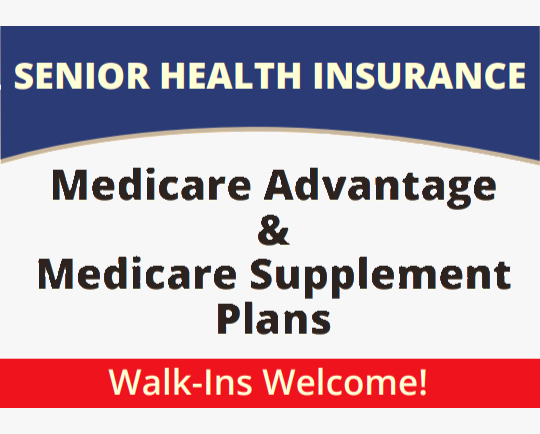 SENIOR HEALTH INSURANCE

Medicare Advantage
&
Medicare Supplement
Plans

Walk-Ins Welcome!